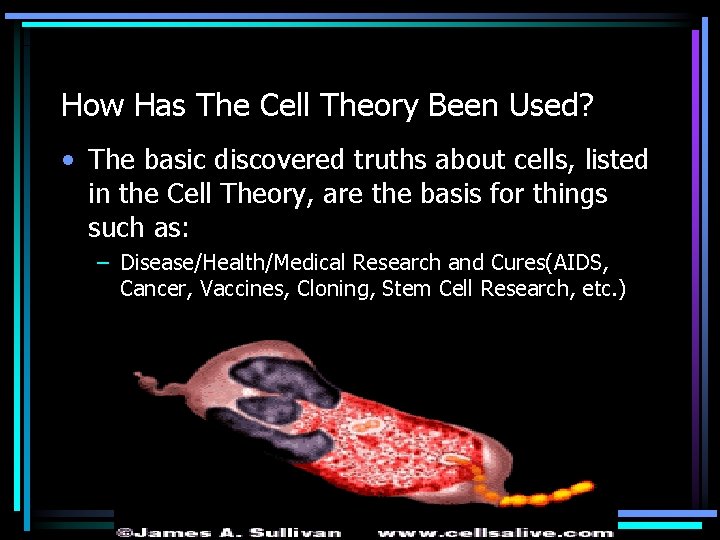 How Has The Cell Theory Been Used?

• The basic discovered truths about cells, listed in the Cell Theory, are the basis for things such as:

– Disease/Health/Medical Research and Cures(AIDS, Cancer, Vaccines, Cloning, Stem Cell Research, etc.)

©James A. Sullivan www.cellsalive.com